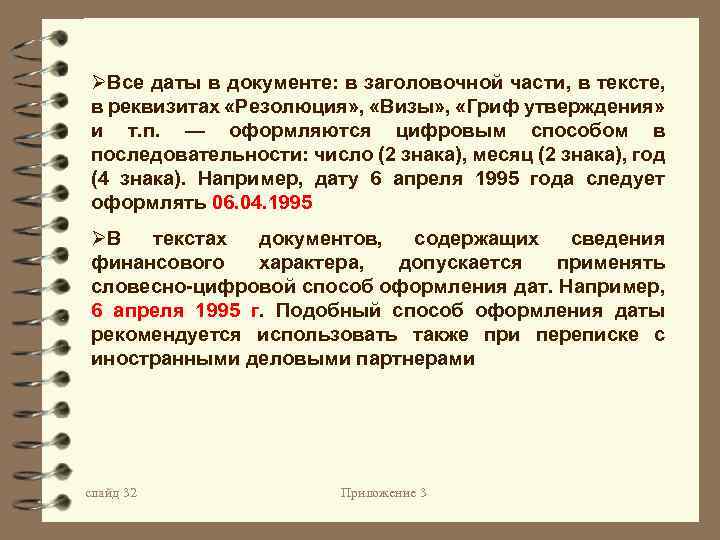 ➢Все даты в документе: в заголовочной части, в тексте, в реквизитах «Резолюция», «Визы», «Гриф утверждения» и т.п. — оформляются цифровым способом в последовательности: число (2 знака), месяц (2 знака), год (4 знака). Например, дату 6 апреля 1995 года следует оформлять 06.04.1995

➢В текстах документов, содержащих сведения финансового характера, допускается применять словесно-цифровой способ оформления дат. Например, 6 апреля 1995 г. Подобный способ оформления даты рекомендуется использовать также при переписке с иностранными деловыми партнерами

слайд 32

Приложение 3